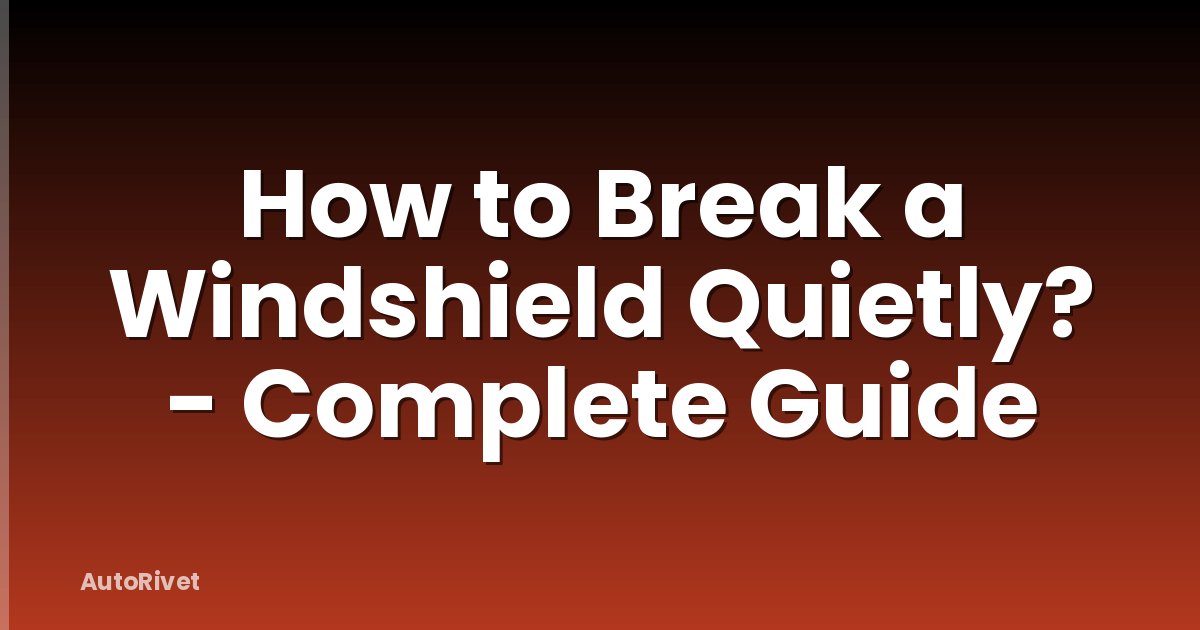 How to Break a Windshield Quietly? - Complete Guide

AutoRivet